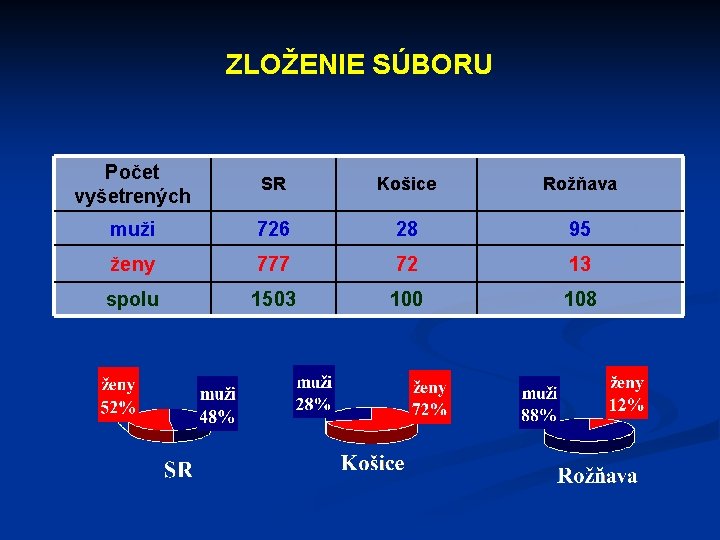 ZLOŽENIE SÚBORU

| Počet vyšetrených | SR | Košice | Rožňava |
|---|---|---|---|
| muži | 726 | 28 | 95 |
| ženy | 777 | 72 | 13 |
| spolu | 1503 | 100 | 108 |

ženy 52%
muži 48%
SR

muži 28%
ženy 72%
Košice

muži 88%
ženy 12%
Rožňava